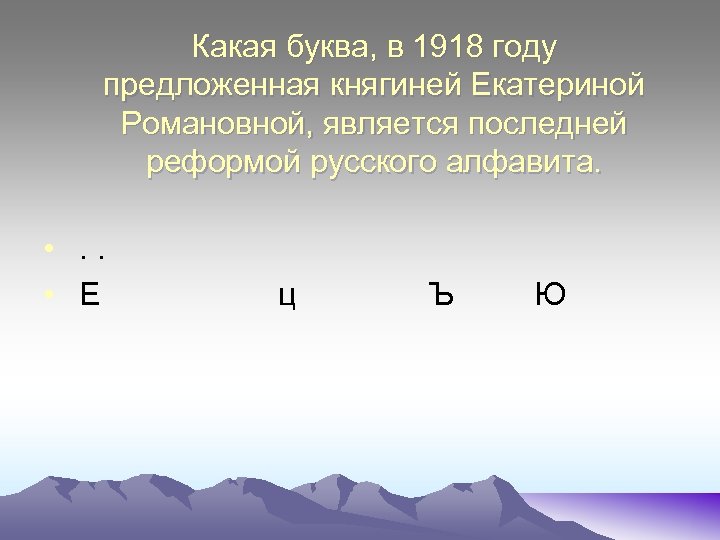 Какая буква, в 1918 году предложенная княгиней Екатериной Романовной, является последней реформой русского алфавита.

• . .
• Е ц Ъ Ю